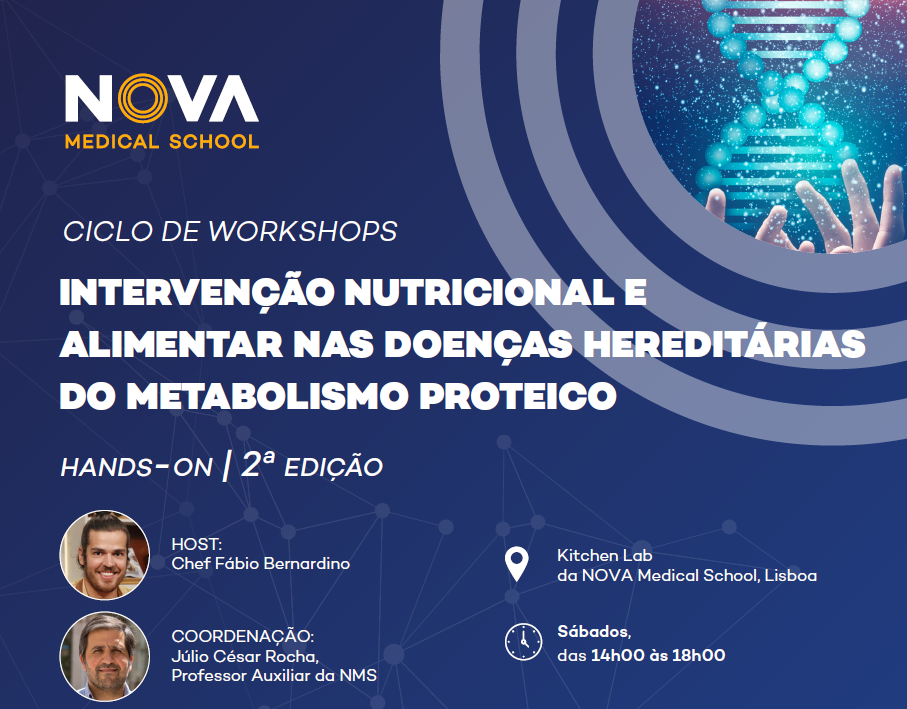 NOVA
MEDICAL SCHOOL

CICLO DE WORKSHOPS

INTERVENÇÃO NUTRICIONAL E ALIMENTAR NAS DOENÇAS HEREDITÁRIAS DO METABOLISMO PROTEICO

HANDS-ON | 2ª EDIÇÃO

HOST:
Chef Fábio Bernardino

COORDENAÇÃO:
Júlio César Rocha,
Professor Auxiliar da NMS

Kitchen Lab
da NOVA Medical School, Lisboa

Sábados,
das 14h00 às 18h00